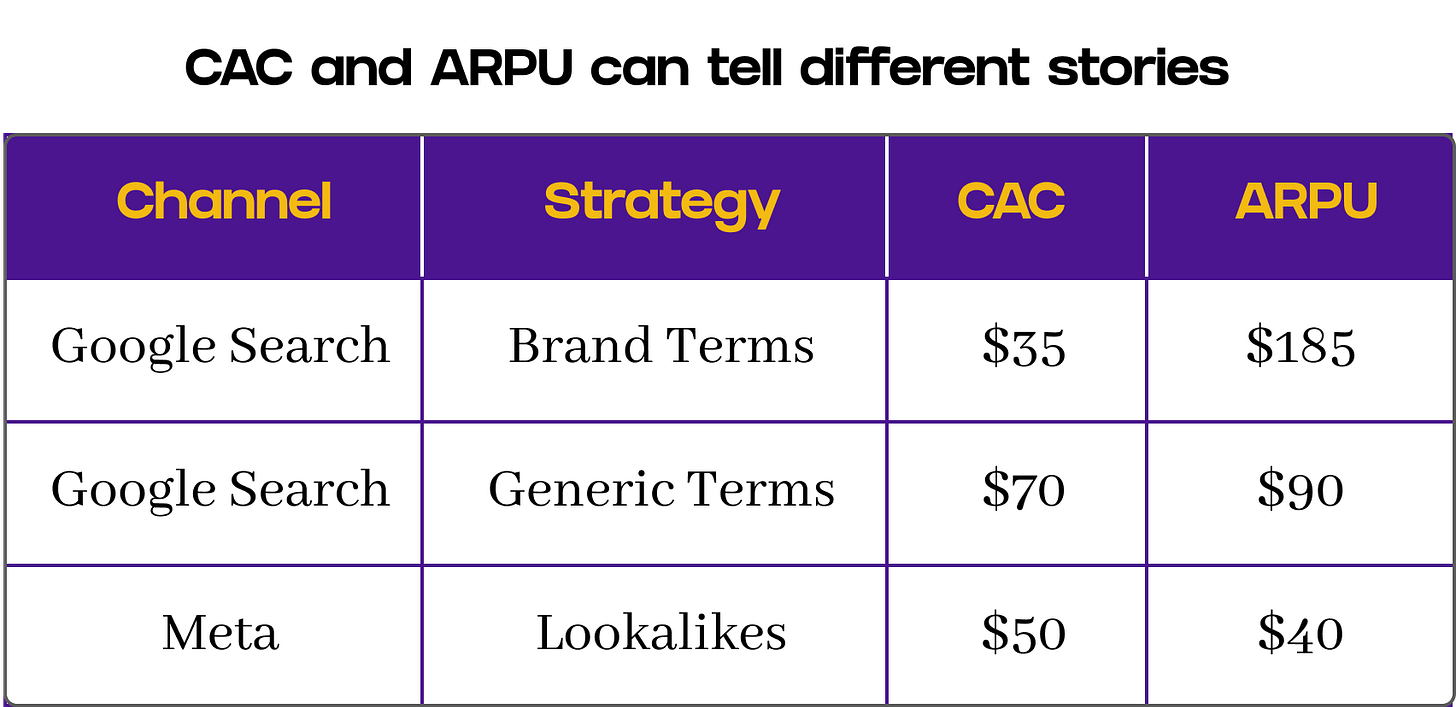 CAC and ARPU can tell different stories

| Channel | Strategy | CAC | ARPU |
|---|---|---|---|
| Google Search | Brand Terms | \$35 | \$185 |
| Google Search | Generic Terms | \$70 | \$90 |
| Meta | Lookalikes | \$50 | \$40 |